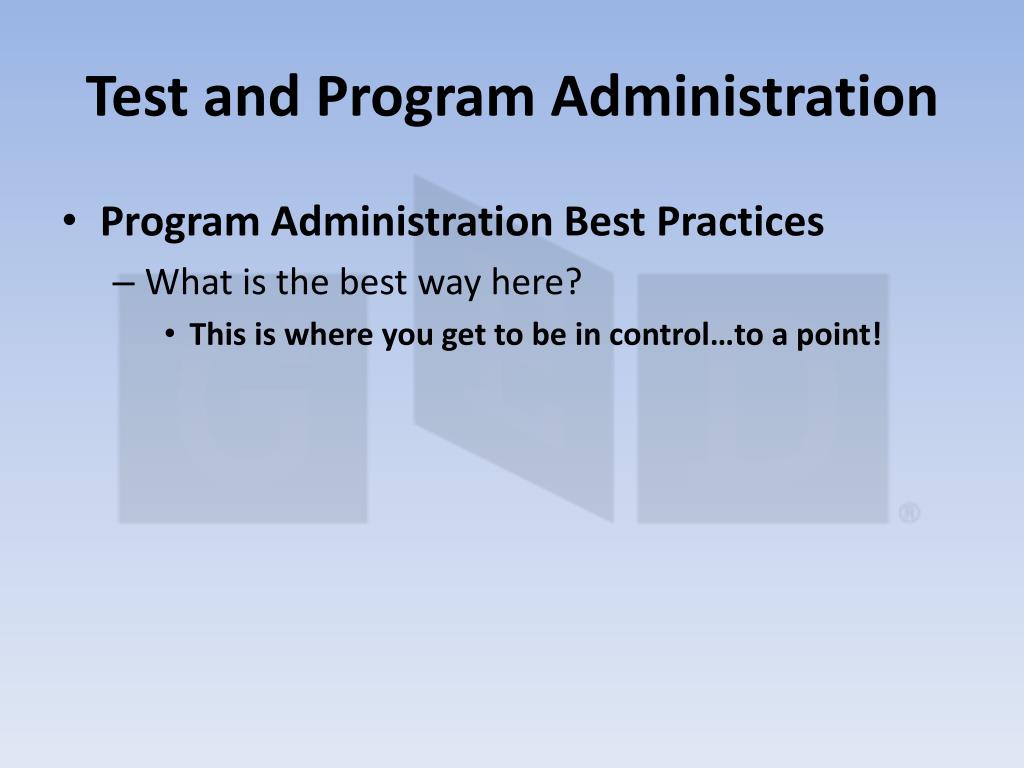 Test and Program Administration

• Program Administration Best Practices

– What is the best way here?

• This is where you get to be in control…to a point!